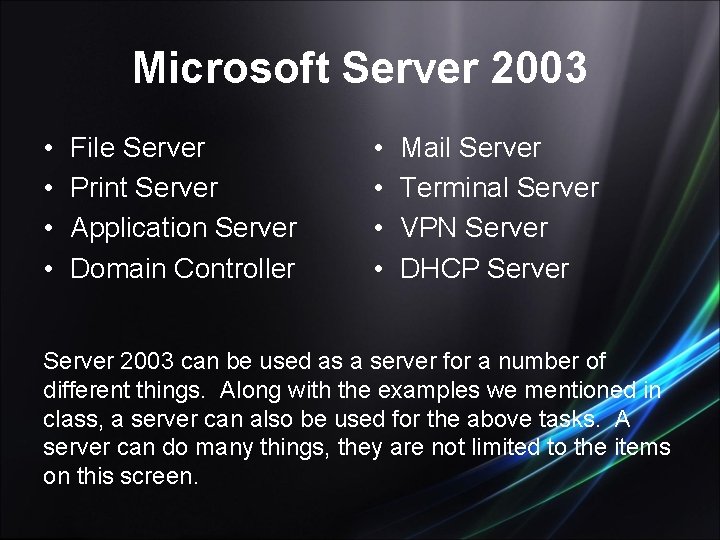 Microsoft Server 2003

• File Server
• Print Server
• Application Server
• Domain Controller

• Mail Server
• Terminal Server
• VPN Server
• DHCP Server

Server 2003 can be used as a server for a number of different things. Along with the examples we mentioned in class, a server can also be used for the above tasks. A server can do many things, they are not limited to the items on this screen.